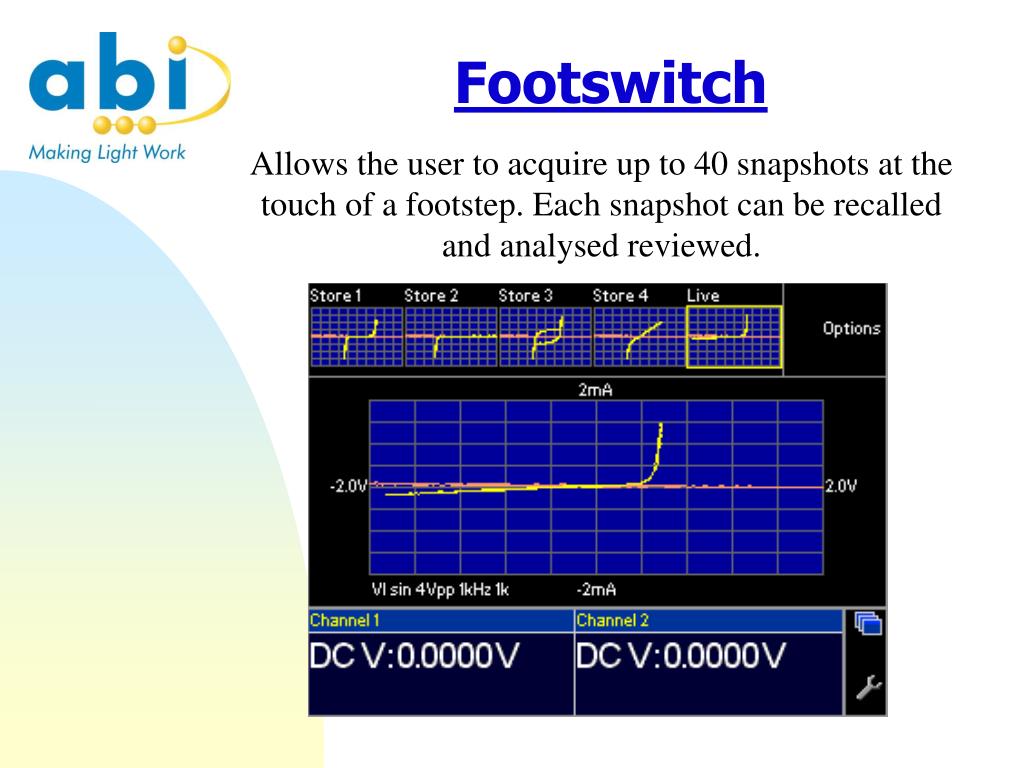 abi
Making Light Work

Footswitch

Allows the user to acquire up to 40 snapshots at the touch of a footstep. Each snapshot can be recalled and analysed reviewed.

Store 1 Store 2 Store 3 Store 4 Live
Options

2mA
-2.0V
2.0V
VI sin 4Vpp 1kHz 1k
-2mA

Channel 1
DC V:0.0000V
Channel 2
DC V:0.0000V